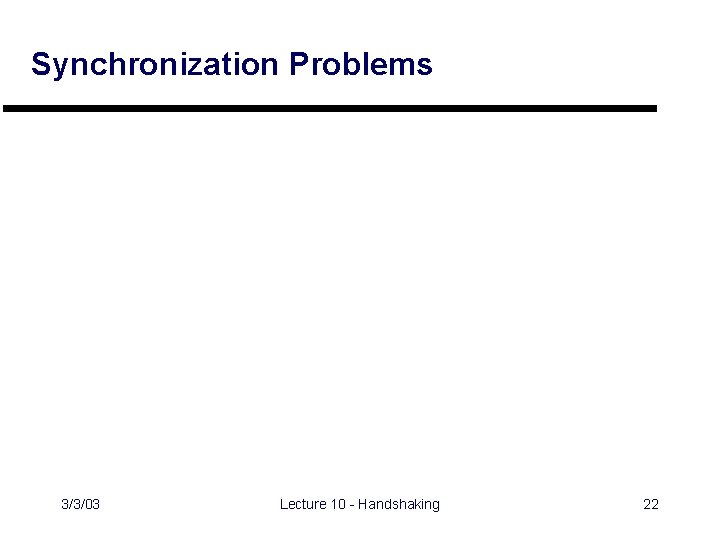 Synchronization Problems

3/3/03

Lecture 10 - Handshaking

22